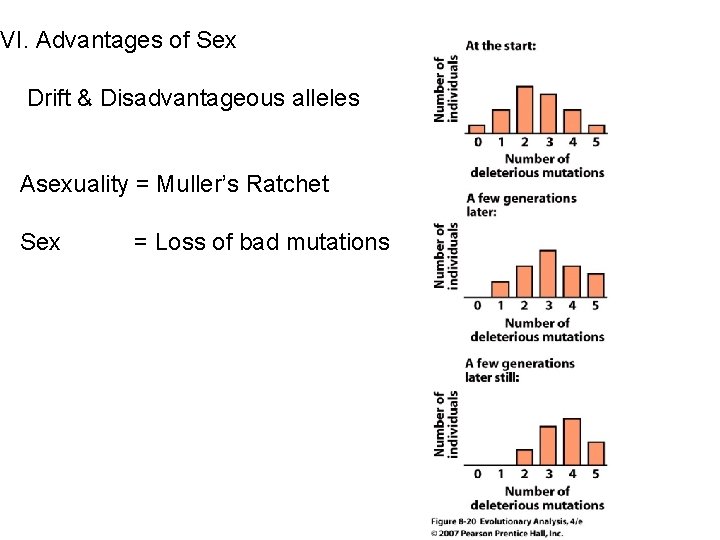 VI. Advantages of Sex

Drift & Disadvantageous alleles

Asexuality = Muller's Ratchet

Sex = Loss of bad mutations

At the start:

Number of individuals

0 1 2 3 4 5

Number of deleterious mutations

A few generations later:

Number of individuals

0 1 2 3 4 5

Number of deleterious mutations

A few generations later still:

Number of individuals

0 1 2 3 4 5

Number of deleterious mutations

Figure 8-20 Evolutionary Analysis, 4/e
© 2007 Pearson Prentice Hall, Inc.